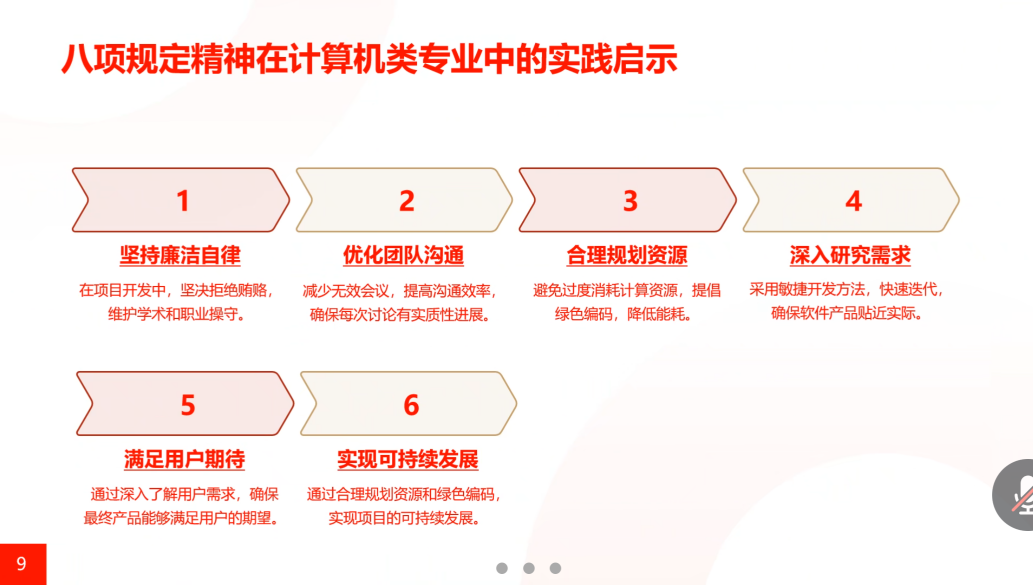 八项规定精神在计算机类专业中的实践启示

1
坚持廉洁自律
在项目开发中，坚决拒绝贿赂，维护学术和职业操守。

2
优化团队沟通
减少无效会议，提高沟通效率，确保每次讨论有实质性进展。

3
合理规划资源
避免过度消耗计算资源，提倡绿色编码，降低能耗。

4
深入研究需求
采用敏捷开发方法，快速迭代，确保软件产品贴近实际。

5
满足用户期待
通过深入了解用户需求，确保最终产品能够满足用户的期望。

6
实现可持续发展
通过合理规划资源和绿色编码，实现项目的可持续发展。

9